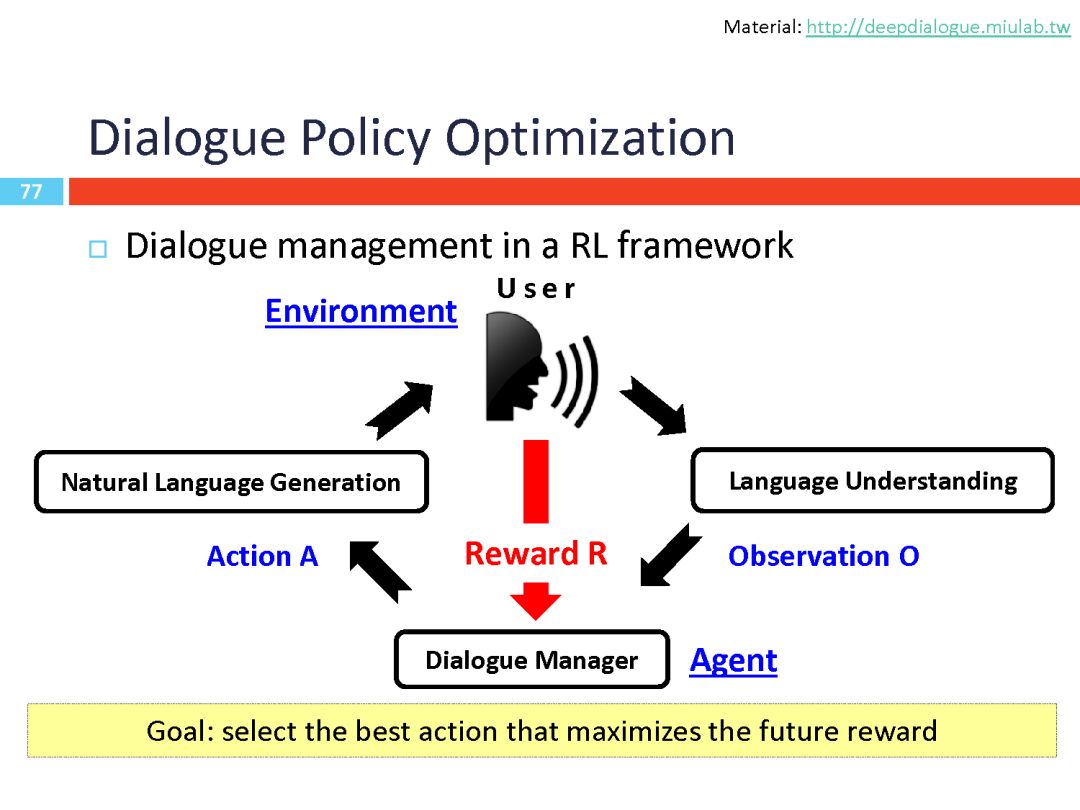 Material: http://deepdialogue.miulab.tw

Dialogue Policy Optimization

77

Dialogue management in a RL framework

Environment

User

Natural Language Generation

Language Understanding

Action A

Reward R

Observation O

Dialogue Manager

Agent

Goal: select the best action that maximizes the future reward